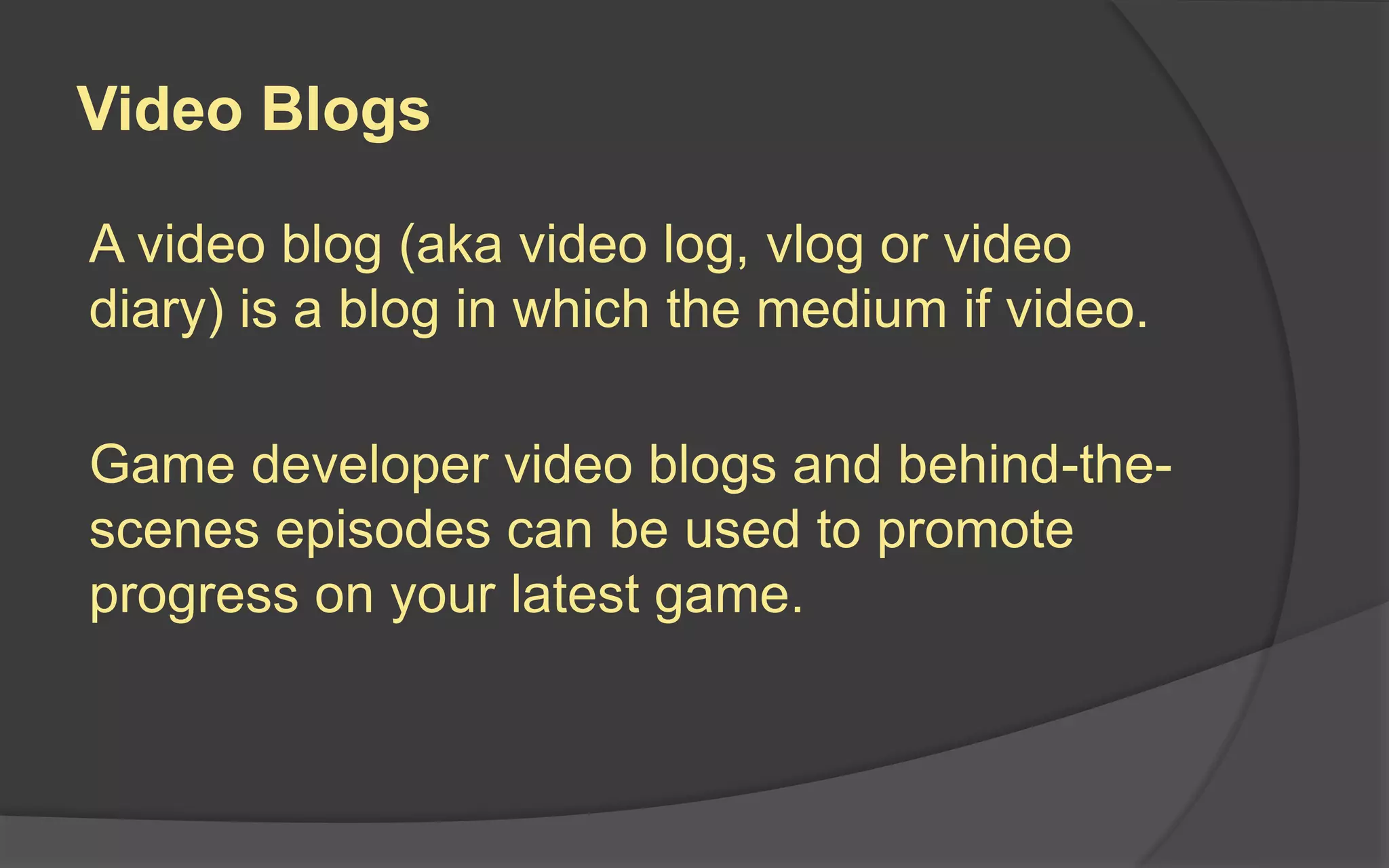 Video Blogs

A video blog (aka video log, vlog or video diary) is a blog in which the medium if video.

Game developer video blogs and behind-the-scenes episodes can be used to promote progress on your latest game.